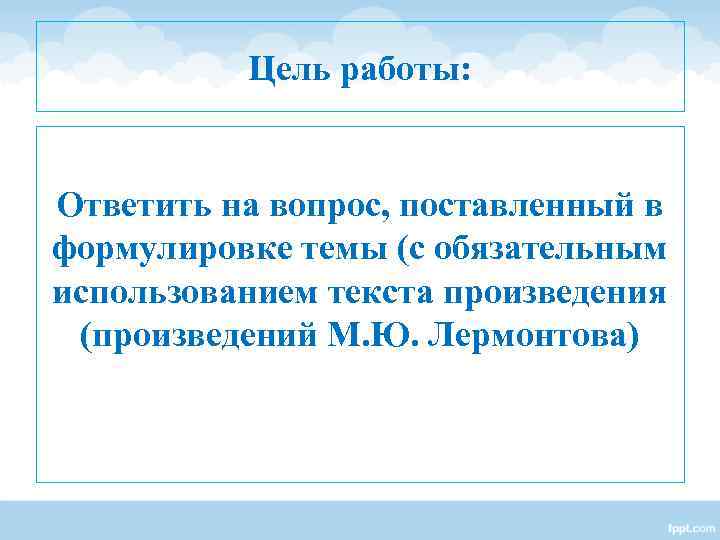 Цель работы:

Ответить на вопрос, поставленный в формулировке темы (с обязательным использованием текста произведения (произведений М.Ю. Лермонтова)

fppt.com